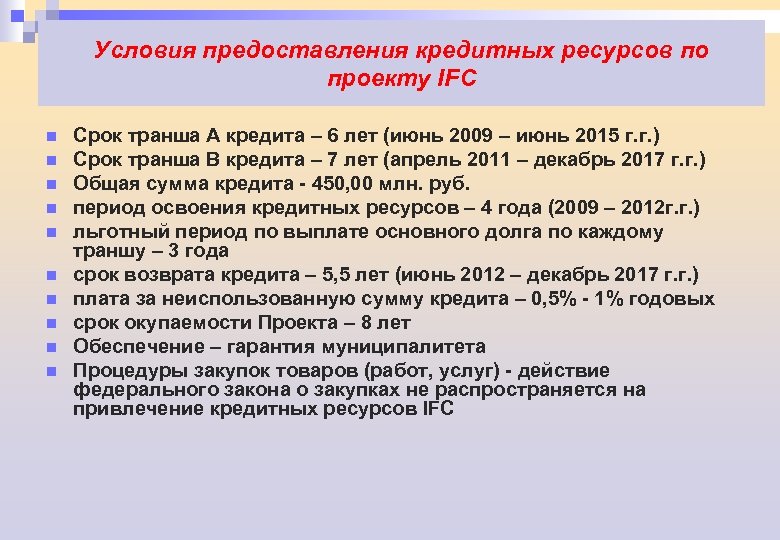 Условия предоставления кредитных ресурсов по проекту IFC

- Срок транша А кредита – 6 лет (июнь 2009 – июнь 2015 г.г.)
- Срок транша В кредита – 7 лет (апрель 2011 – декабрь 2017 г.г.)
- Общая сумма кредита - 450,00 млн. руб.
- период освоения кредитных ресурсов – 4 года (2009 – 2012г.г.)
- льготный период по выплате основного долга по каждому траншу – 3 года
- срок возврата кредита – 5,5 лет (июнь 2012 – декабрь 2017 г.г.)
- плата за неиспользованную сумму кредита – 0,5% - 1% годовых
- срок окупаемости Проекта – 8 лет
- Обеспечение – гарантия муниципалитета
- Процедуры закупок товаров (работ, услуг) - действие федерального закона о закупках не распространяется на привлечение кредитных ресурсов IFC